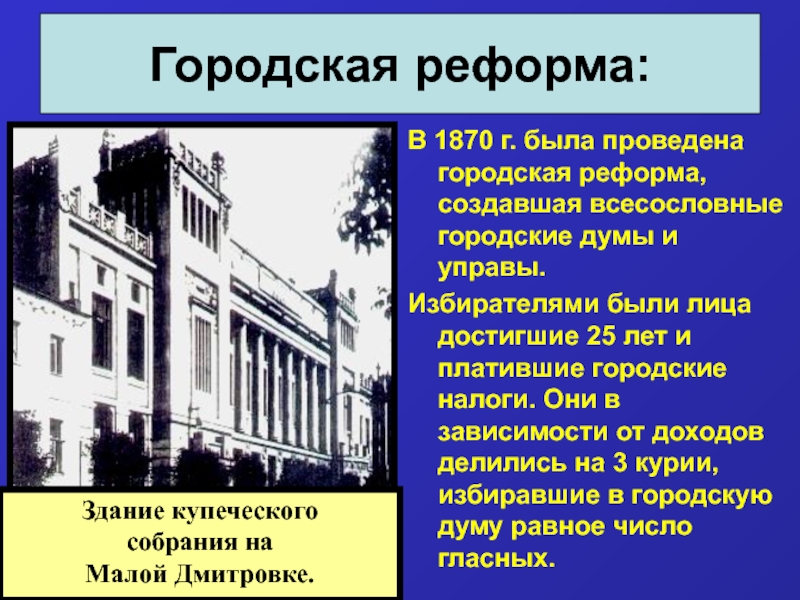 Городская реформа:

В 1870 г. была проведена городская реформа, создавшая всесословные городские думы и управы.

Избирателями были лица достигшие 25 лет и платившие городские налоги. Они в зависимости от доходов делились на 3 курии, избиравшие в городскую думу равное число гласных.

Здание купеческого собрания на Малой Дмитровке.